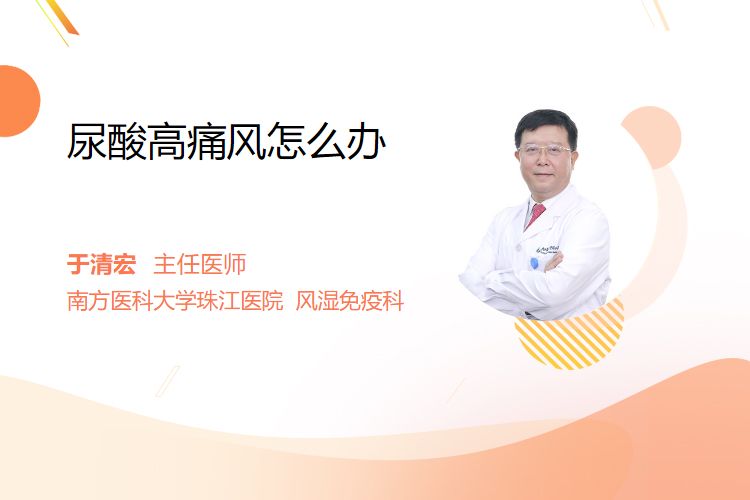 尿酸高痛风怎么办

于清宏 主任医师
南方医科大学珠江医院 风湿免疫科